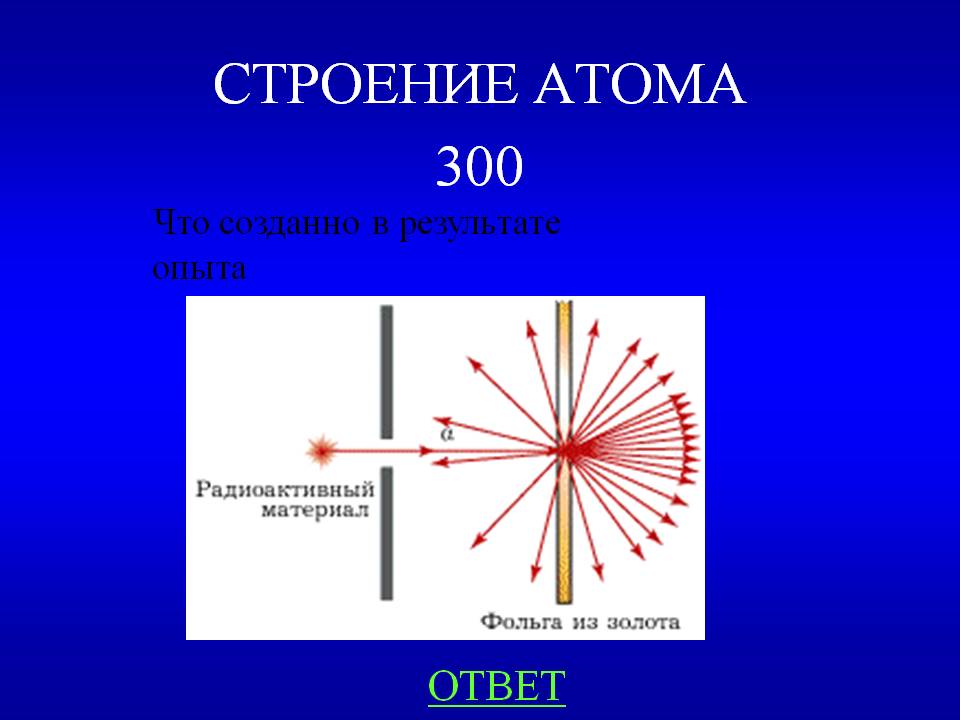 СТРОЕНИЕ АТОМА

300

Что созданно в результате опыта

$\alpha$

Радиоактивный материал

Фольга из золота

ОТВЕТ